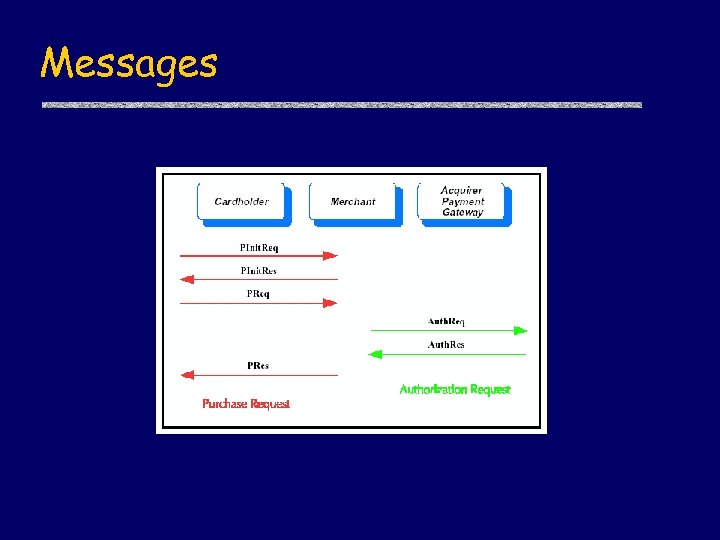 Messages

Cardholder

Merchant

Acquirer Payment Gateway

PInitReq

PInitRes

PReq

AuthReq

AuthRes

PRes

Authorization Request

Purchase Request